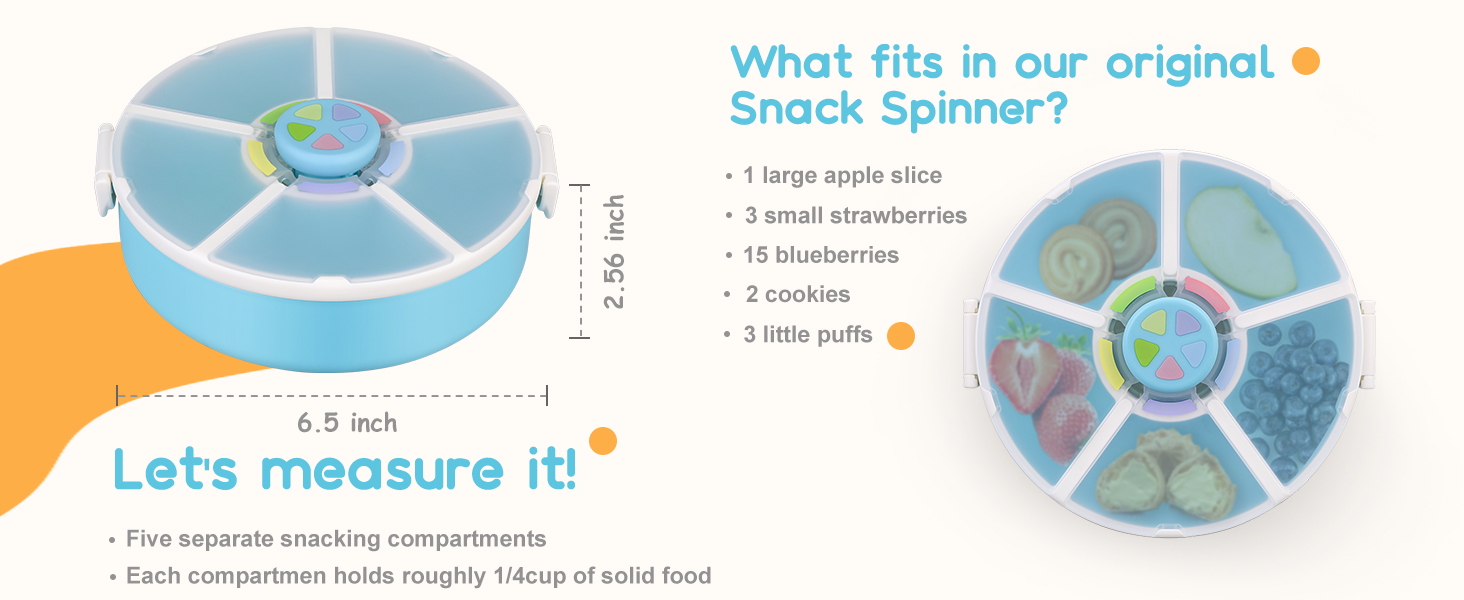 2.56 inch

6.5 inch

Let's measure it!

• Five separate snacking compartments
• Each compartmen holds roughly 1/4cup of solid food

What fits in our original Snack Spinner?

• 1 large apple slice
• 3 small strawberries
• 15 blueberries
• 2 cookies
• 3 little puffs